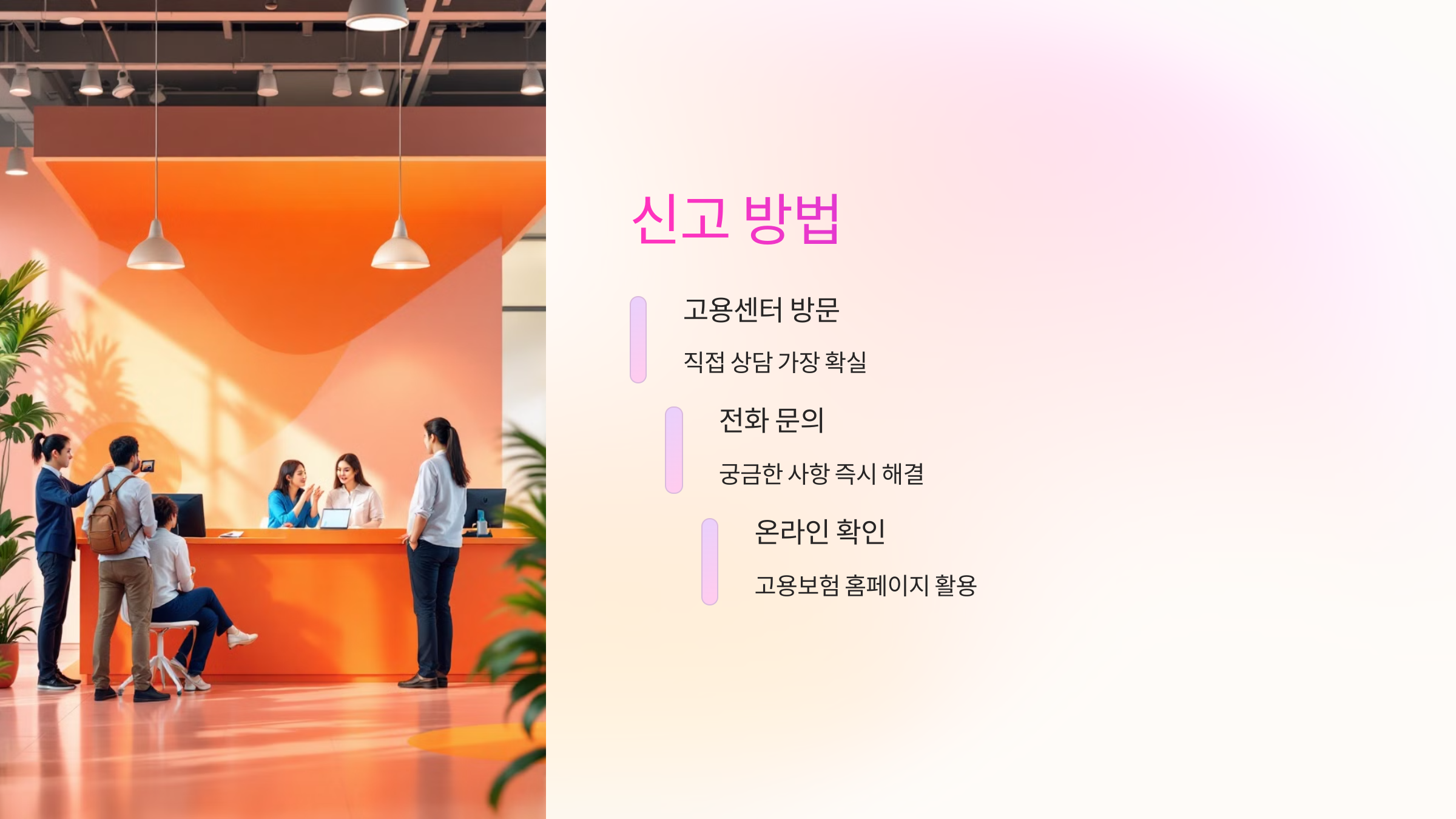 신고 방법

고용센터 방문

직접 상담 가장 확실

전화 문의

궁금한 사항 즉시 해결

온라인 확인

고용보험 홈페이지 활용